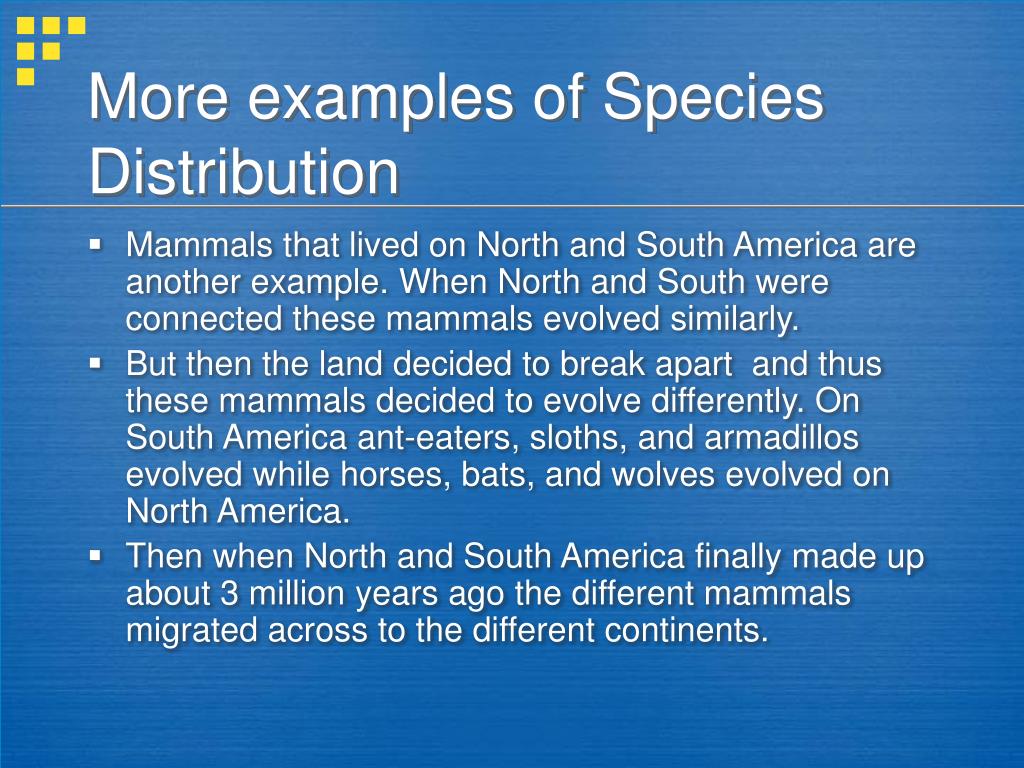 More examples of Species Distribution

▪ Mammals that lived on North and South America are another example. When North and South were connected these mammals evolved similarly.
▪ But then the land decided to break apart  and thus these mammals decided to evolve differently. On South America ant-eaters, sloths, and armadillos evolved while horses, bats, and wolves evolved on North America.
▪ Then when North and South America finally made up about 3 million years ago the different mammals migrated across to the different continents.